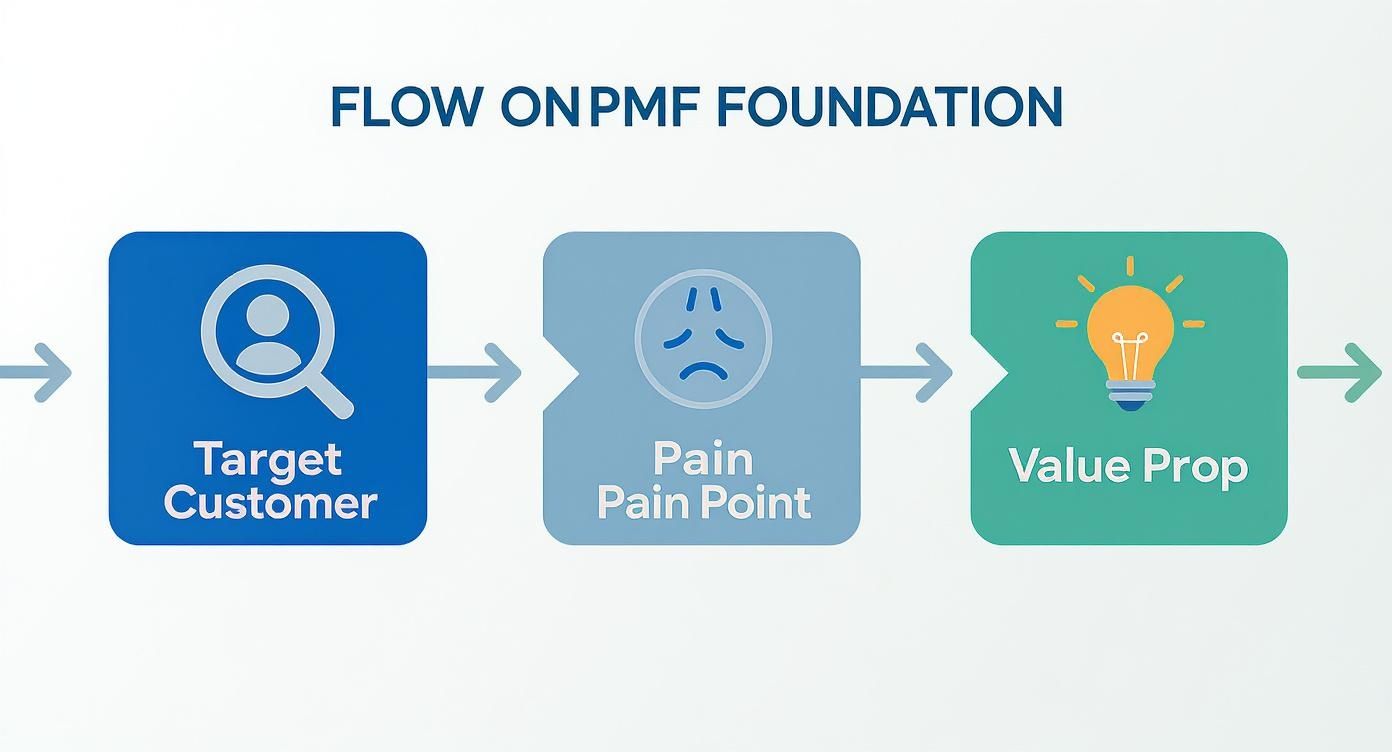 FLOW ONPMF FOUNDATION

Target Customer

Pain Pain Point

Value Prop